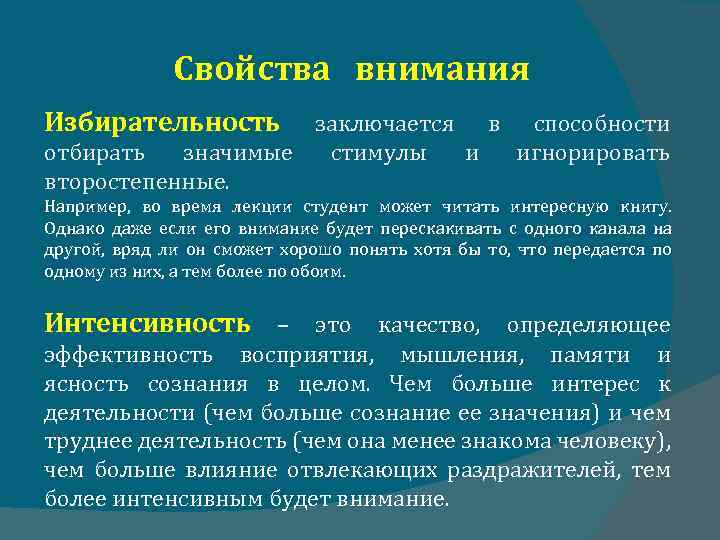 Свойства внимания

Избирательность заключается в способности отбирать значимые стимулы и игнорировать второстепенные.

Например, во время лекции студент может читать интересную книгу. Однако даже если его внимание будет перескакивать с одного канала на другой, вряд ли он сможет хорошо понять хотя бы то, что передается по одному из них, а тем более по обоим.

Интенсивность – это качество, определяющее эффективность восприятия, мышления, памяти и ясность сознания в целом. Чем больше интерес к деятельности (чем больше сознание ее значения) и чем труднее деятельность (чем она менее знакома человеку), чем больше влияние отвлекающих раздражителей, тем более интенсивным будет внимание.